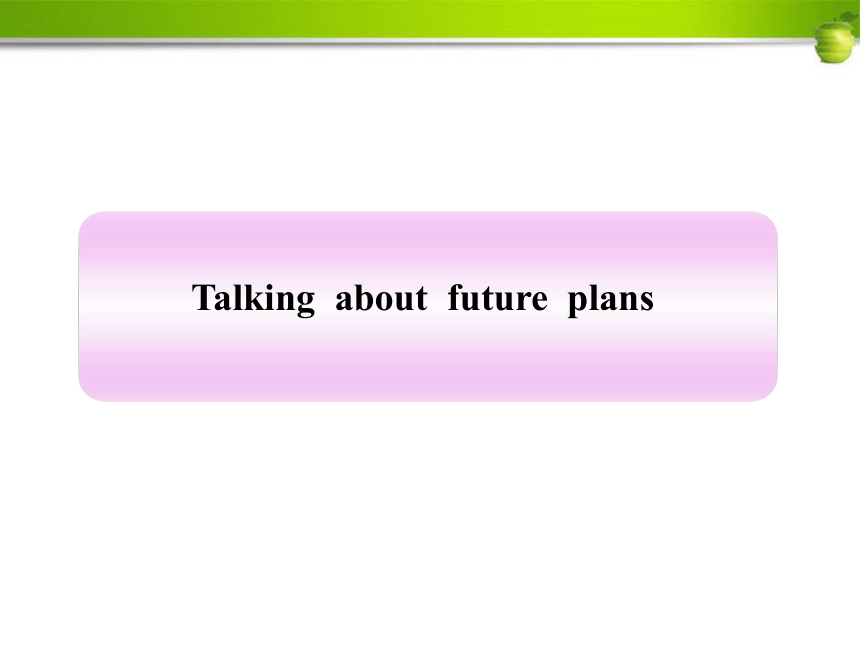 Talking about future plans